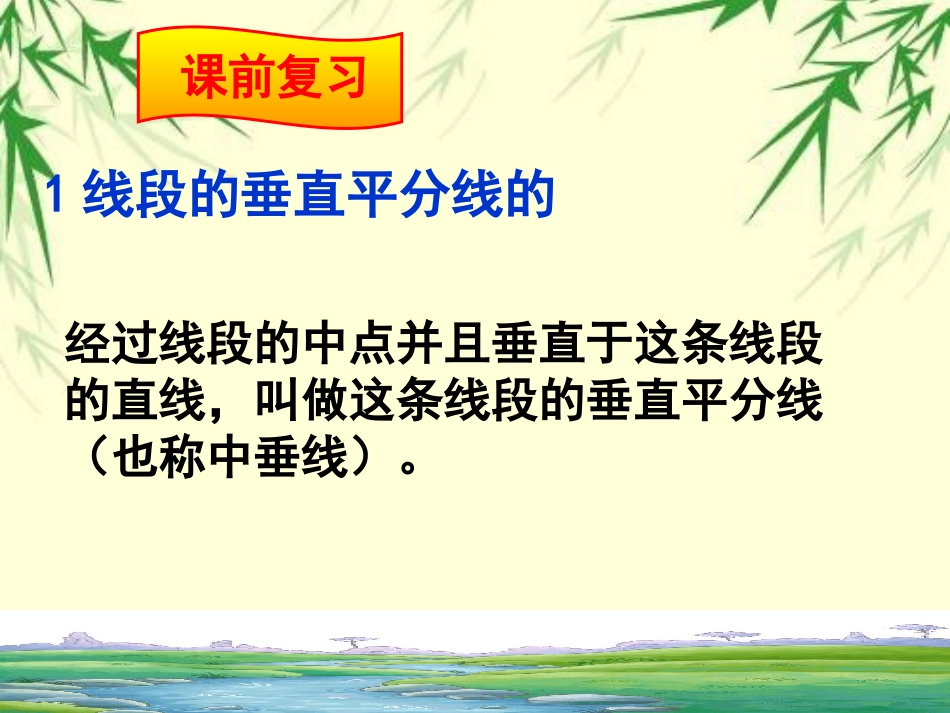 课前复习

1 线段的垂直平分线的

经过线段的中点并且垂直于这条线段的直线，叫做这条线段的垂直平分线（也称中垂线）。